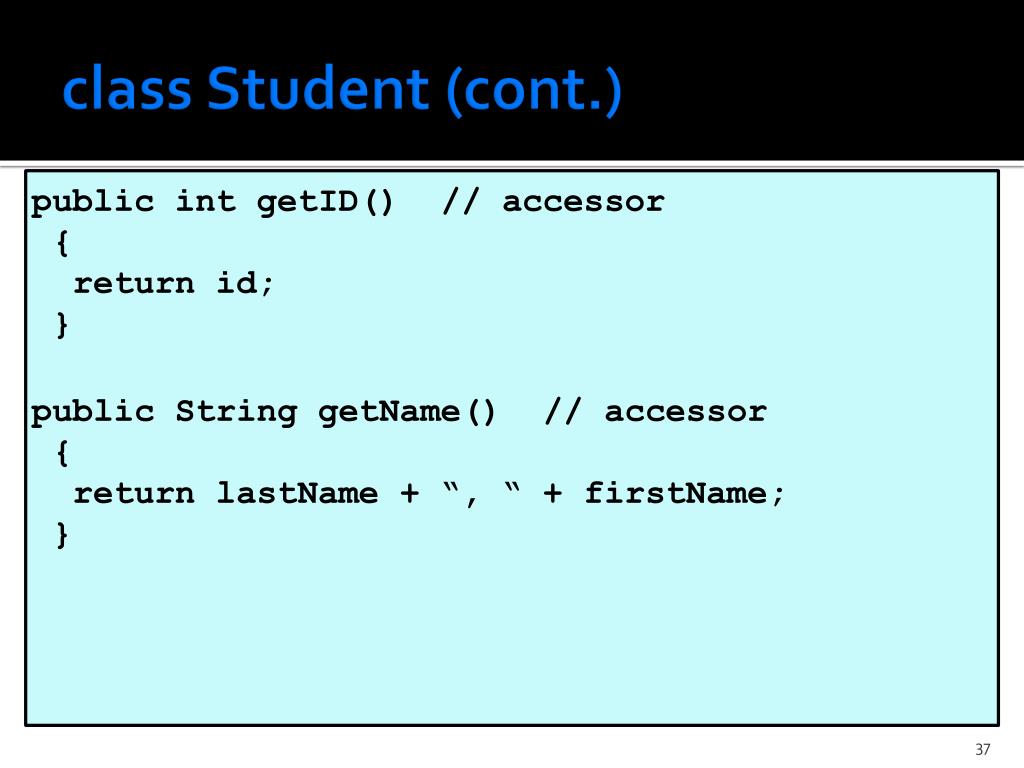 class Student (cont.)

public int getID()  // accessor
 {
  return id;
 }

public String getName()  // accessor
 {
  return lastName + “, “ + firstName;
 }

37